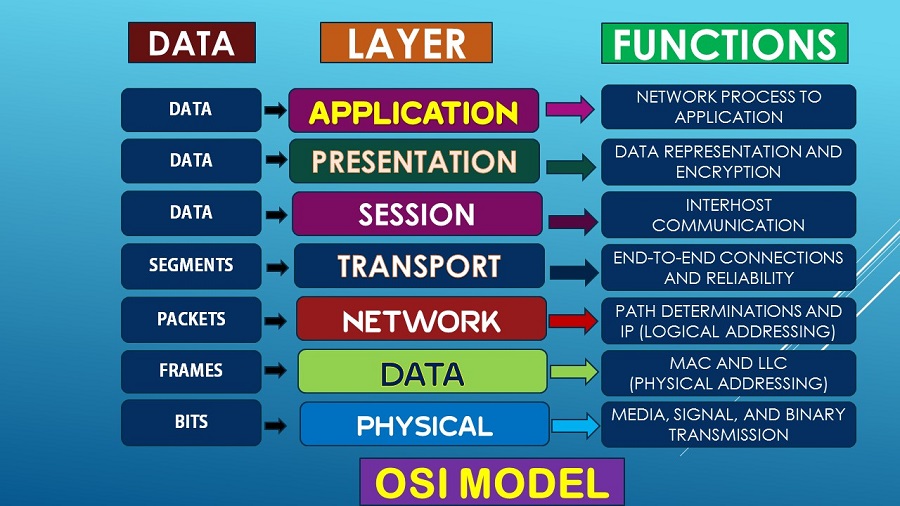 | DATA | LAYER | FUNCTIONS |
|---|---|---|
| DATA | APPLICATION | NETWORK PROCESS TO APPLICATION |
| DATA | PRESENTATION | DATA REPRESENTATION AND ENCRYPTION |
| DATA | SESSION | INTERHOST COMMUNICATION |
| SEGMENTS | TRANSPORT | END-TO-END CONNECTIONS AND RELIABILITY |
| PACKETS | NETWORK | PATH DETERMINATIONS AND IP (LOGICAL ADDRESSING) |
| FRAMES | DATA | MAC AND LLC (PHYSICAL ADDRESSING) |
| BITS | PHYSICAL | MEDIA, SIGNAL, AND BINARY TRANSMISSION |

OSI MODEL